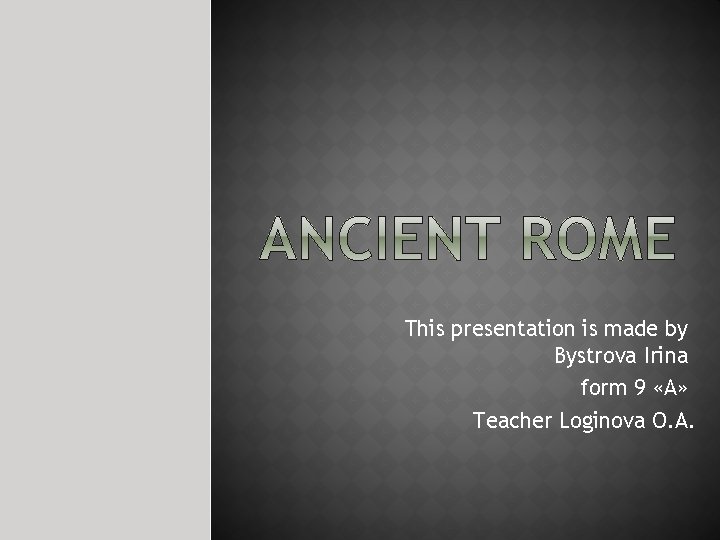 ANCIENT ROME

This presentation is made by Bystrova Irina
form 9 «A»
Teacher Loginova O.A.